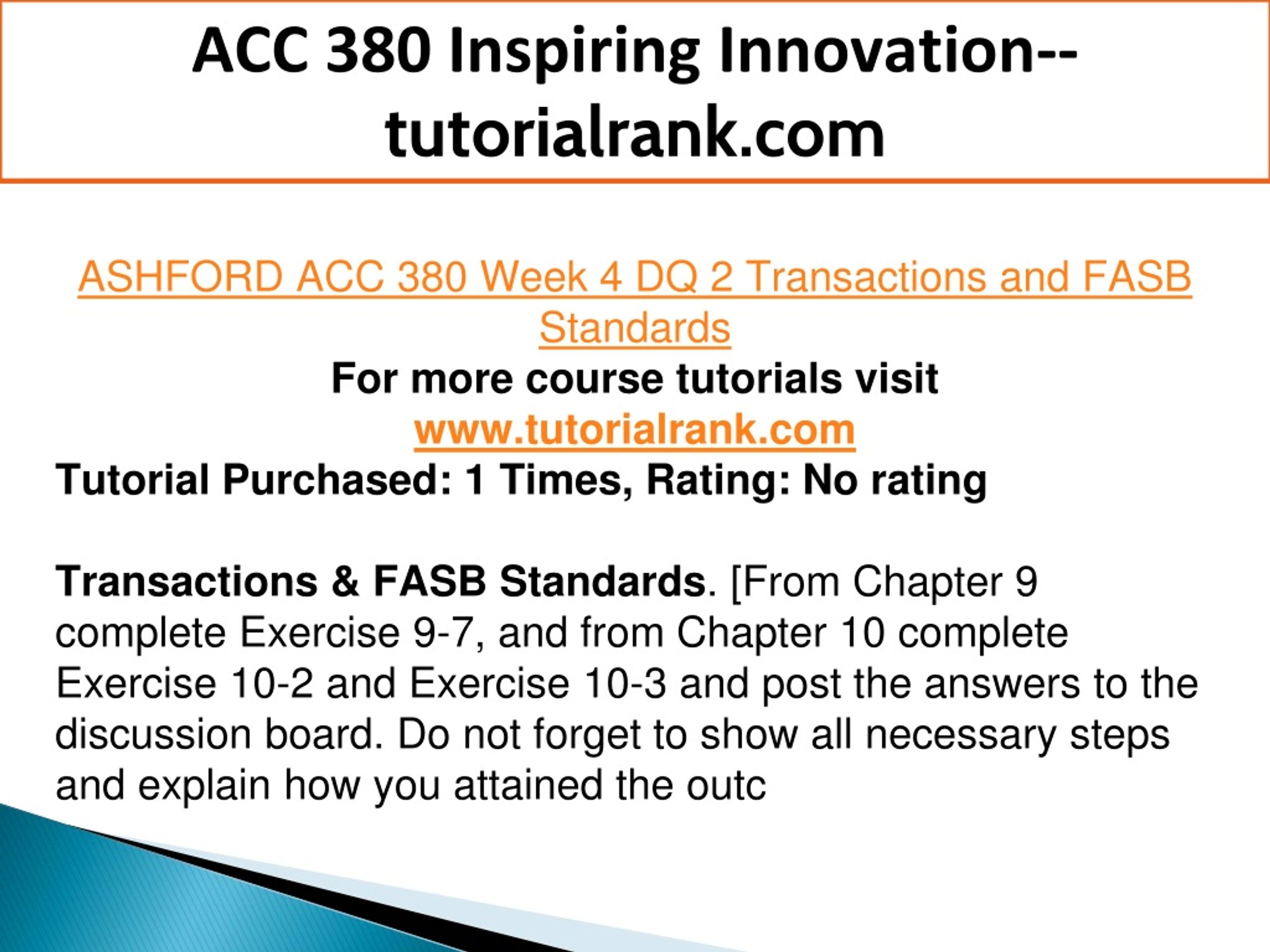 ACC 380 Inspiring Innovation--tutorialrank.com

ASHFORD ACC 380 Week 4 DQ 2 Transactions and FASB Standards
For more course tutorials visit
www.tutorialrank.com
Tutorial Purchased: 1 Times, Rating: No rating

Transactions & FASB Standards. [From Chapter 9 complete Exercise 9-7, and from Chapter 10 complete Exercise 10-2 and Exercise 10-3 and post the answers to the discussion board. Do not forget to show all necessary steps and explain how you attained the outc